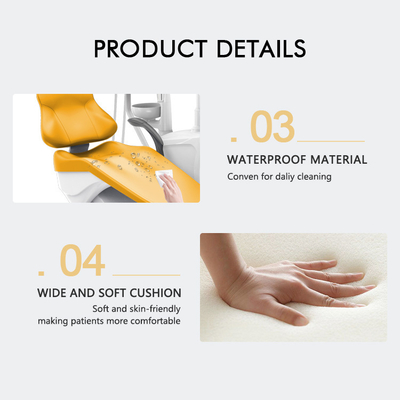 PRODUCT DETAILS

. 03

WATERPROOF MATERIAL

Conven for daliy cleaning

. 04

WIDE AND SOFT CUSHION

Soft and skin-friendly
making patients more comfortable